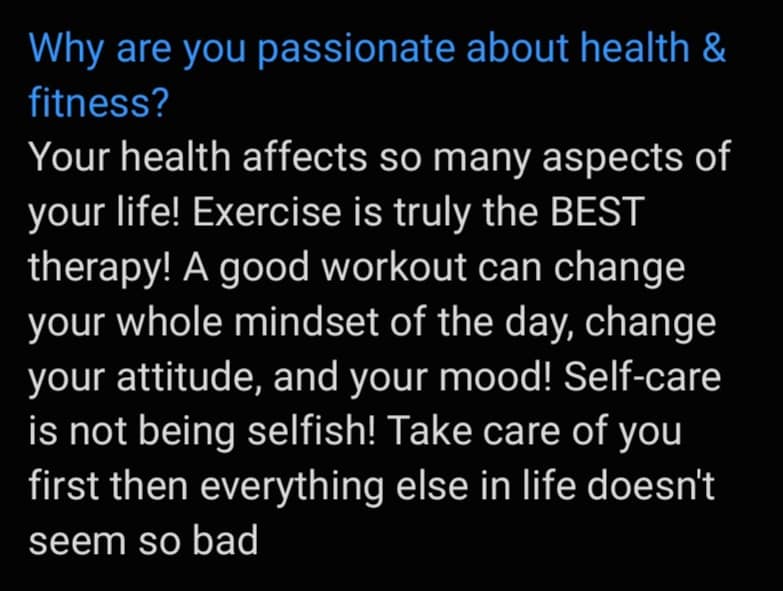 Why are you passionate about health & fitness?
Your health affects so many aspects of your life! Exercise is truly the BEST therapy! A good workout can change your whole mindset of the day, change your attitude, and your mood! Self-care is not being selfish! Take care of you first then everything else in life doesn't seem so bad